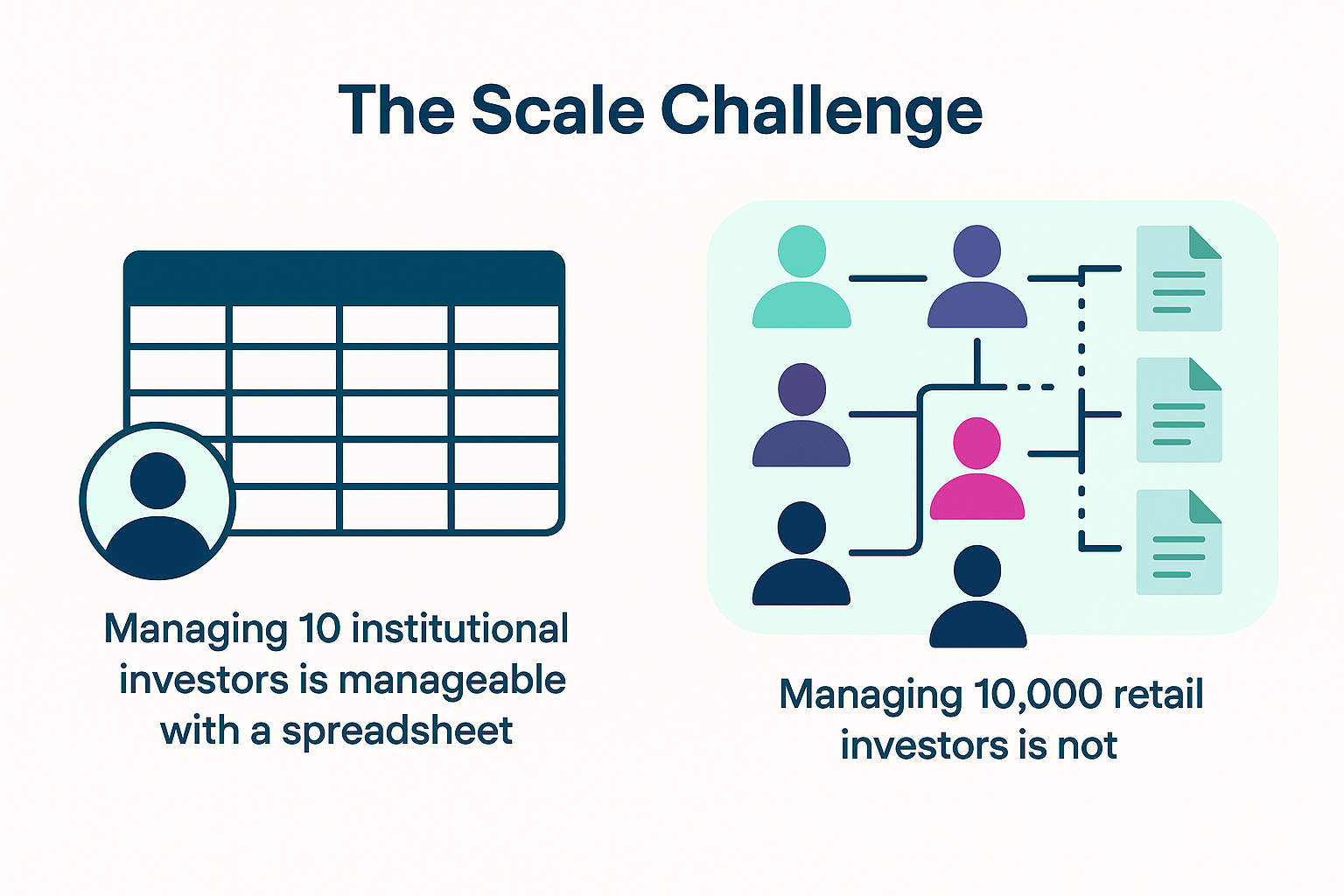 The Scale Challenge

Managing 10 institutional investors is manageable with a spreadsheet

Managing 10,000 retail investors is not